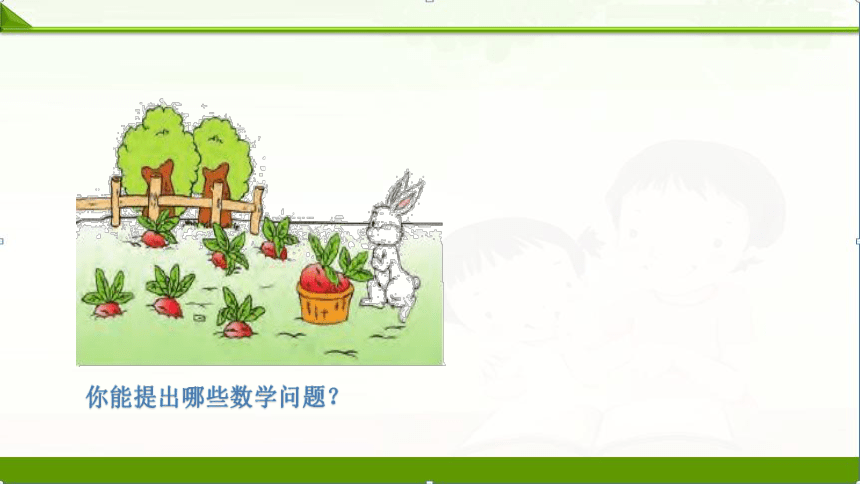 你能提出哪些数学问题？